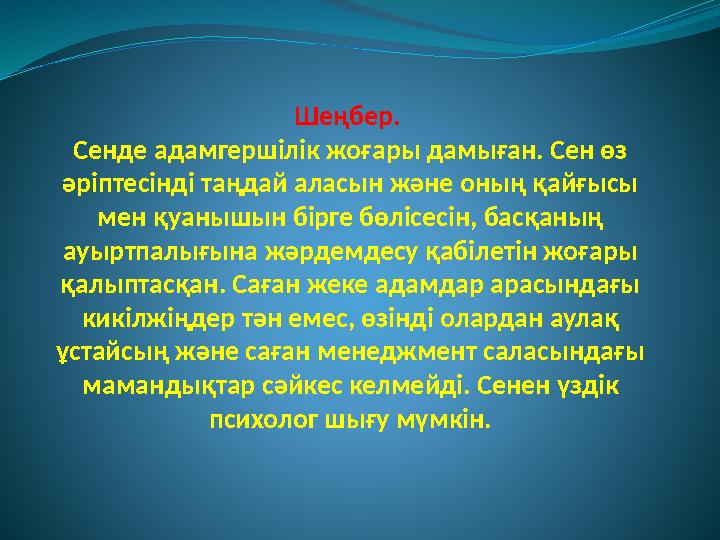 Шеңбер.
Сенде адамгершілік жоғары дамыған. Сен өз әріптесінді таңдай аласын және оның қайғысы мен қуанышын бірге бөлісесін, басқаның ауыртпалығына жәрдемдесу қабілетін жоғары қалыптасқан. Саған жеке адамдар арасындағы кикілжіңдер тән емес, өзінді олардан аулақ ұстайсың және саған менеджмент саласындағы мамандықтар сәйкес келмейді. Сенен үздік психолог шығу мүмкін.